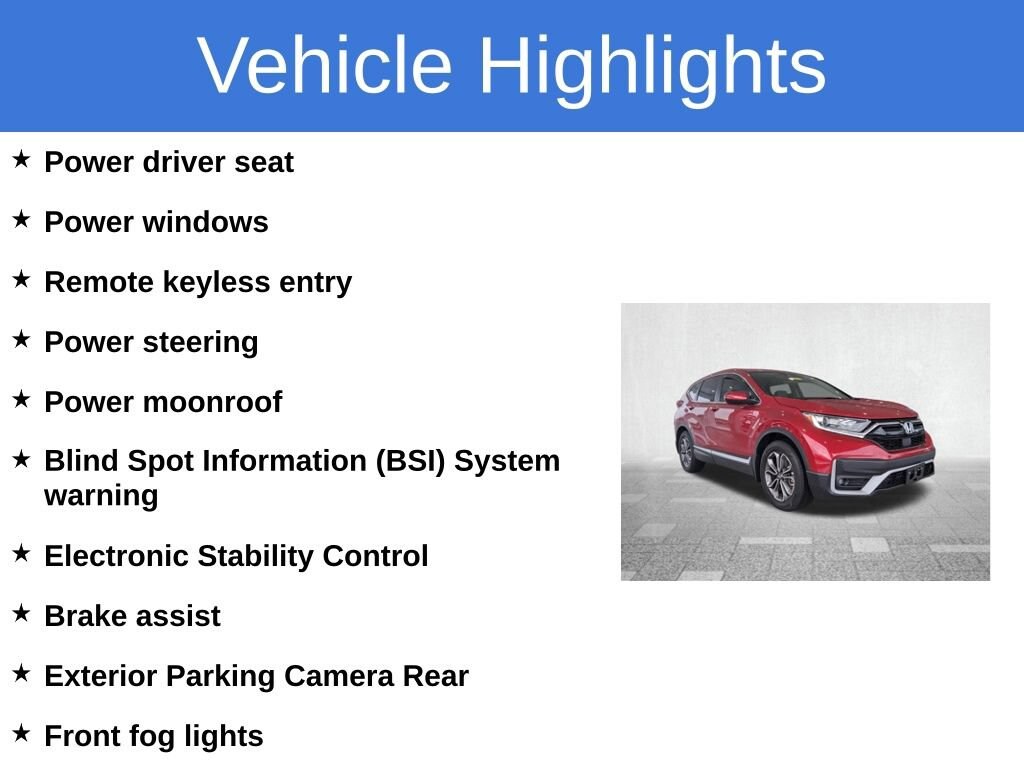 Vehicle Highlights

★ Power driver seat

★ Power windows

★ Remote keyless entry

★ Power steering

★ Power moonroof

★ Blind Spot Information (BSI) System warning

★ Electronic Stability Control

★ Brake assist

★ Exterior Parking Camera Rear

★ Front fog lights